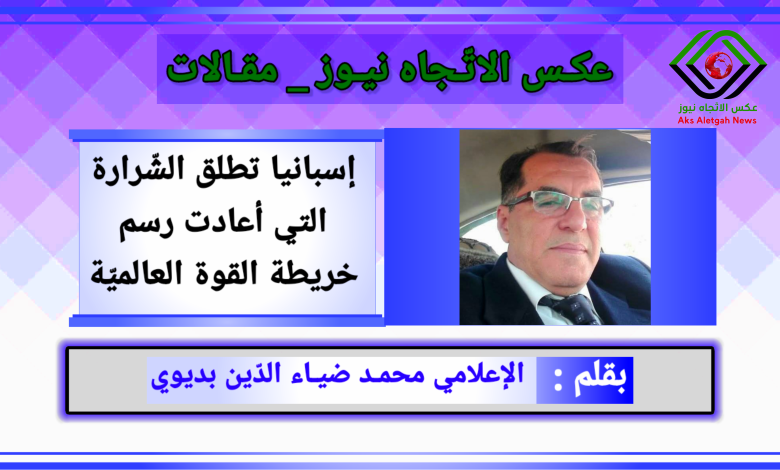 عكس الاتّجاه نيوز_ مقالات

عكس الاتّجاه نيوز
Aks Aletgah News

إسبانيا تطلق الشّرارة التي أعادت رسم خريطة القوة العالميّة

بقلم : الإعلامي محمد ضياء الدّين بديوي